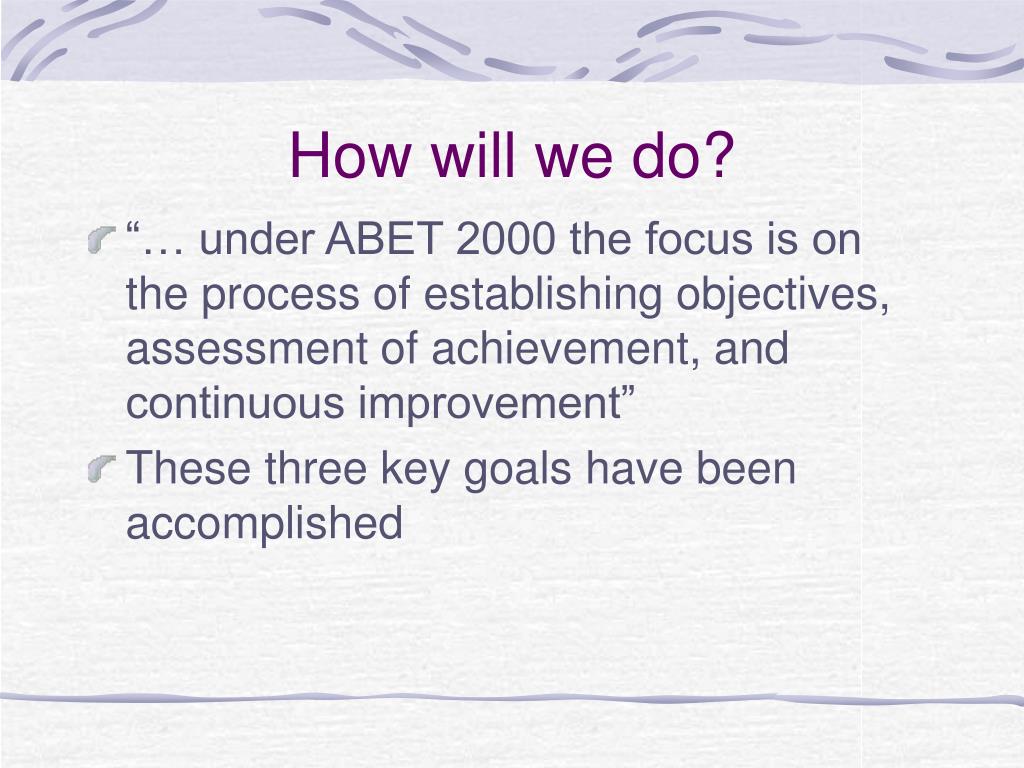 How will we do?

“… under ABET 2000 the focus is on the process of establishing objectives, assessment of achievement, and continuous improvement”

These three key goals have been accomplished